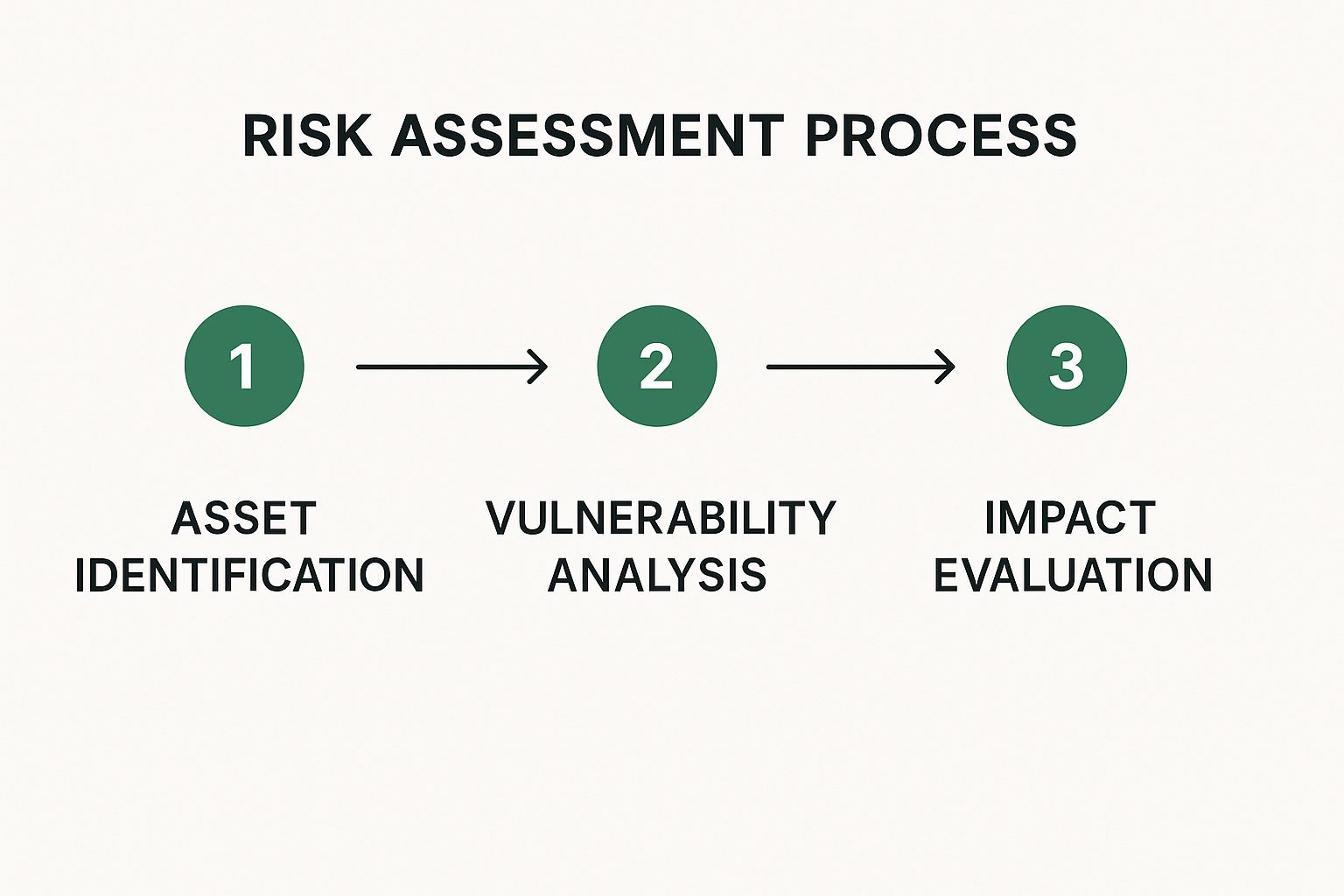 RISK ASSESSMENT PROCESS

1

2

3

ASSET IDENTIFICATION

VULNERABILITY ANALYSIS

IMPACT EVALUATION